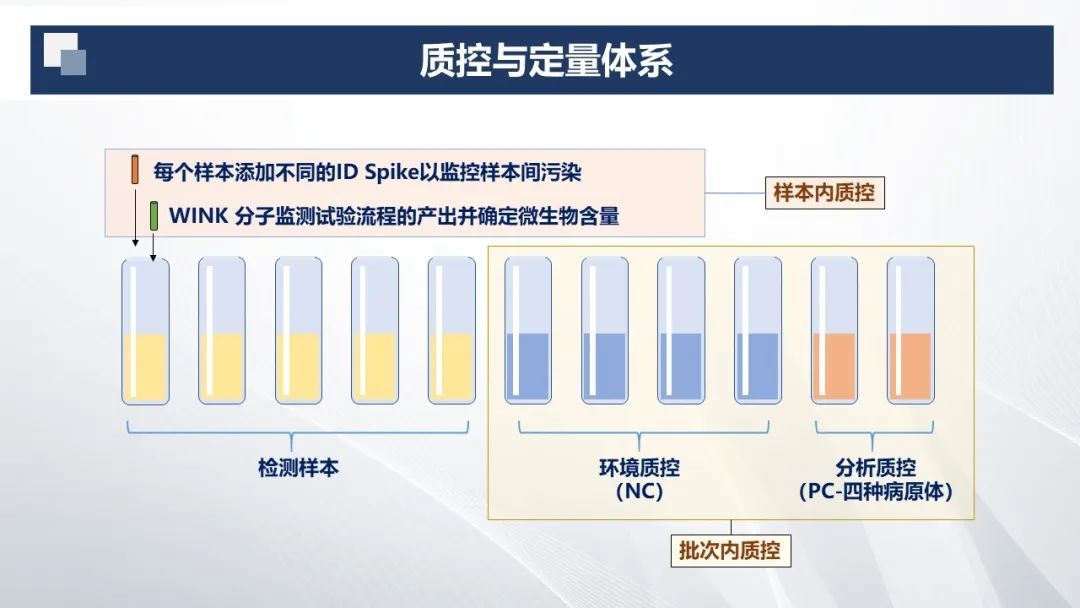 质控与定量体系

每个样本添加不同的ID Spike以监控样本间污染

WINK 分子监测试验流程的产出并确定微生物含量

样本内质控

检测样本

环境质控
(NC)

分析质控
(PC-四种病原体)

批次内质控